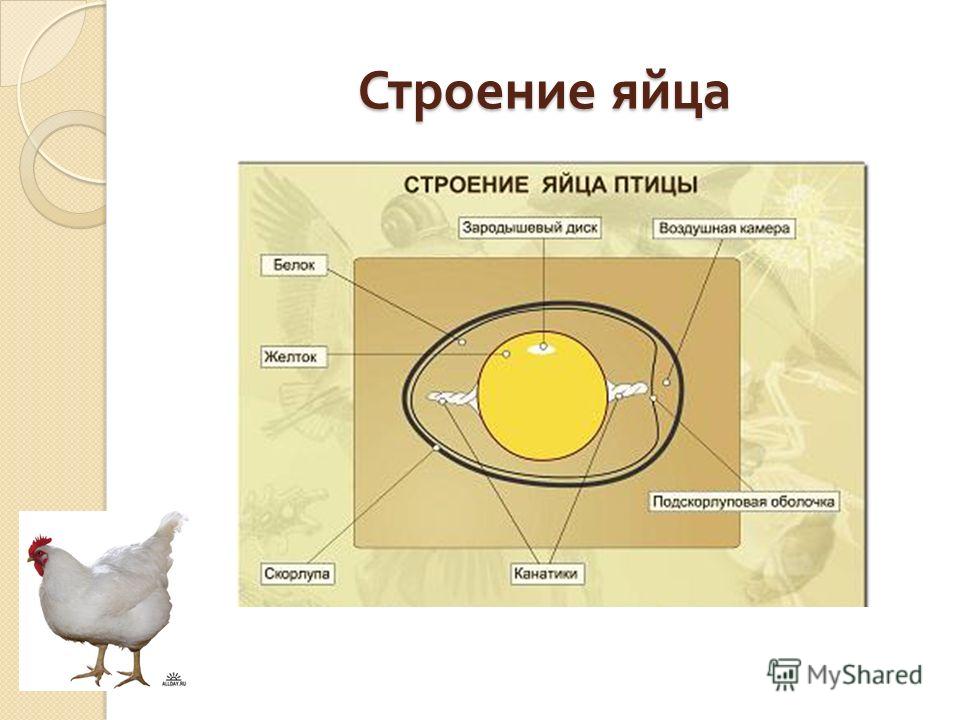 Строение яйца

СТРОЕНИЕ ЯЙЦА ПТИЦЫ

Зародышевый диск

Воздушная камера

Белок

Желток

Подскорлуповая оболочка

Скорлупа

Канатики

ALLDAY.RU

MyShared